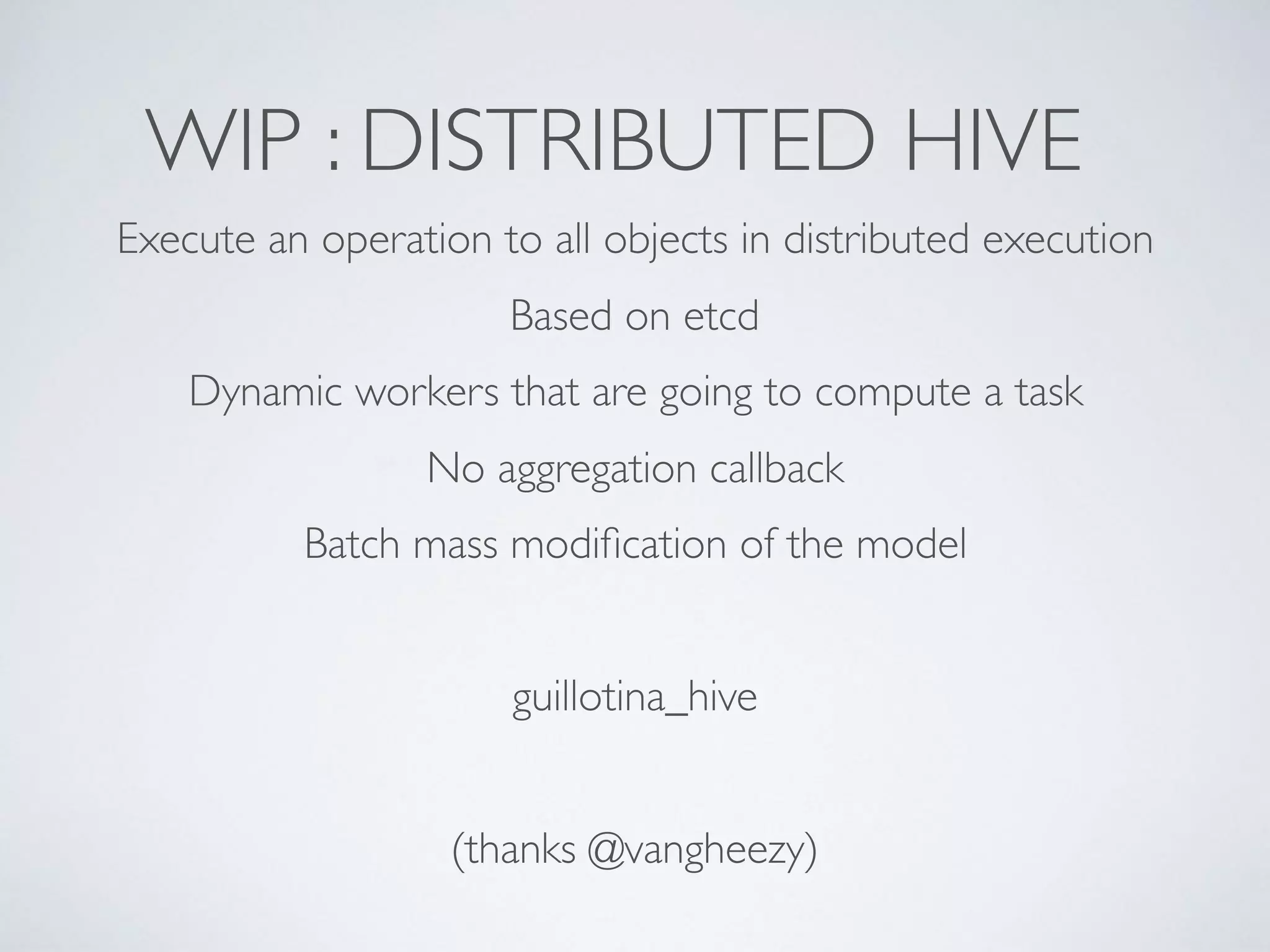 WIP : DISTRIBUTED HIVE

Execute an operation to all objects in distributed execution

Based on etcd

Dynamic workers that are going to compute a task

No aggregation callback

Batch mass modification of the model

guillotina_hive

(thanks @vangheezy)